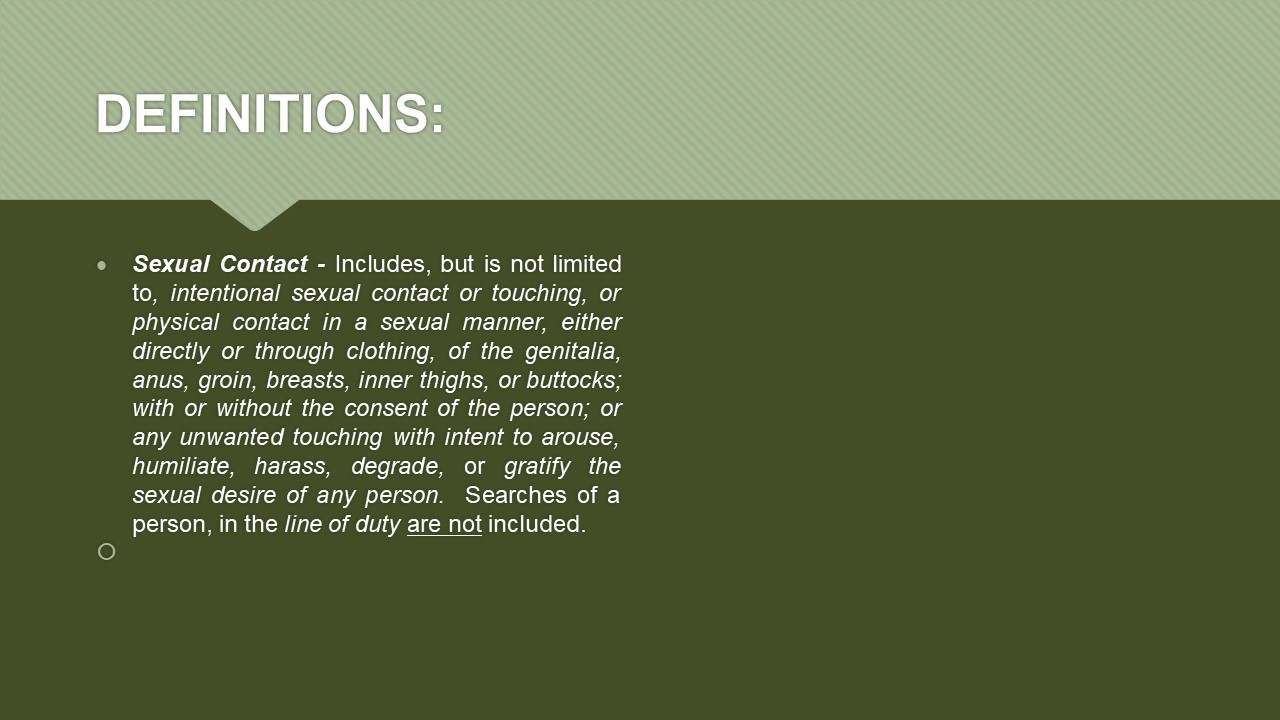 DEFINITIONS:

Sexual Contact - Includes, but is not limited to, intentional sexual contact or touching, or physical contact in a sexual manner, either directly or through clothing, of the genitalia, anus, groin, breasts, inner thighs, or buttocks; with or without the consent of the person; or any unwanted touching with intent to arouse, humiliate, harass, degrade, or gratify the sexual desire of any person. Searches of a person, in the line of duty are not included.